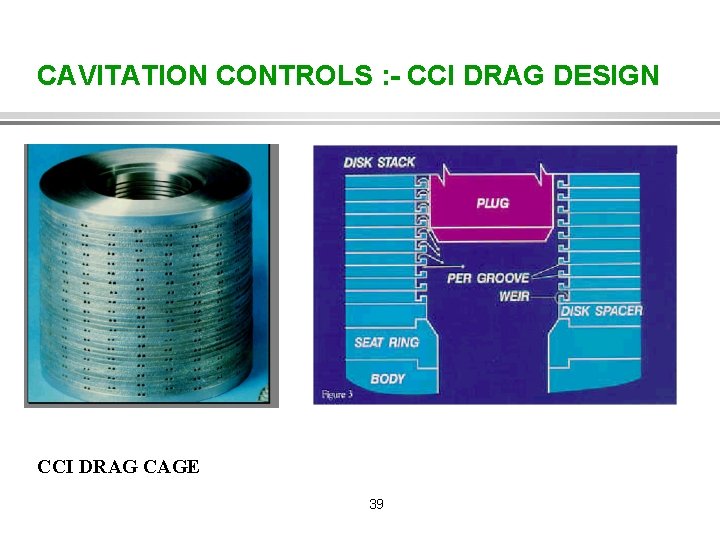 CAVITATION CONTROLS :- CCI DRAG DESIGN

DISK STACK

PLUG

PER GROOVE

WEIR

DISK SPACER

SEAT RING

BODY

Figure 3

CCI DRAG CAGE

39